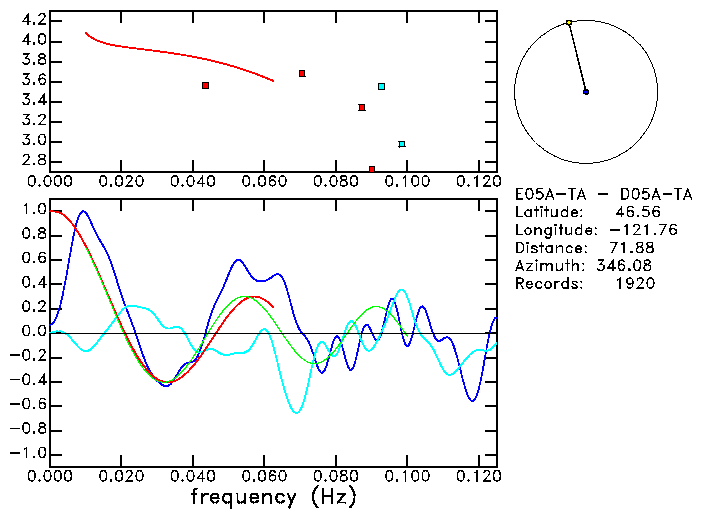 4.2
4.0
3.8
3.6
3.4
3.2
3.0
2.8
0.000 0.020 0.040 0.060 0.080 0.100 0.120

E05A-TA - D05A-TA
Latitude: 46.56
Longitude: -121.76
Distance: 71.88
Azimuth: 346.08
Records: 1920

1.0
0.8
0.6
0.4
0.2
0.0
-0.2
-0.4
-0.6
-0.8
-1.0
0.000 0.020 0.040 0.060 0.080 0.100 0.120
frequency (Hz)